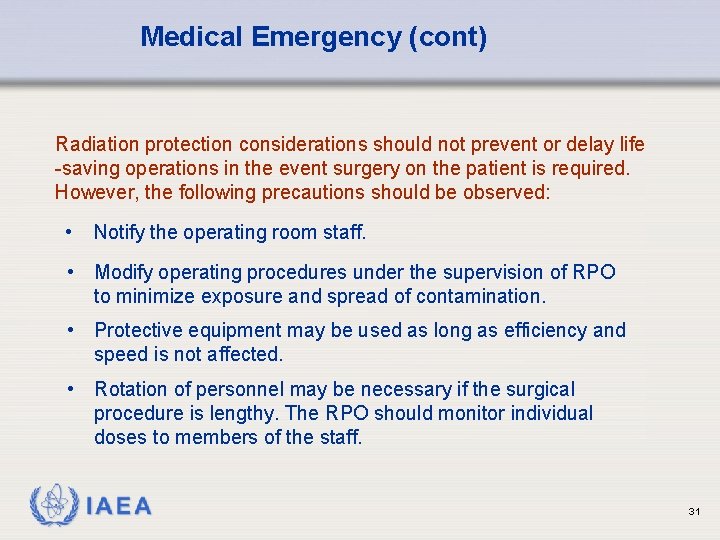 Medical Emergency (cont)

Radiation protection considerations should not prevent or delay life -saving operations in the event surgery on the patient is required. However, the following precautions should be observed:

• Notify the operating room staff.

• Modify operating procedures under the supervision of RPO to minimize exposure and spread of contamination.

• Protective equipment may be used as long as efficiency and speed is not affected.

• Rotation of personnel may be necessary if the surgical procedure is lengthy. The RPO should monitor individual doses to members of the staff.

IAEA

31